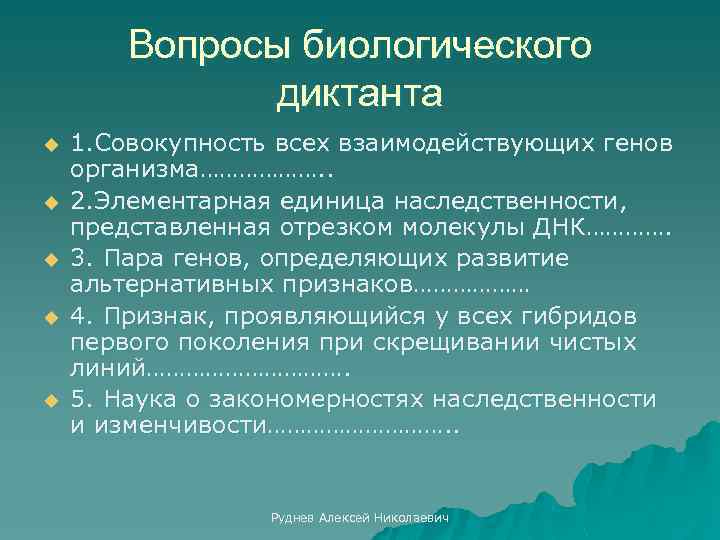 Вопросы биологического диктанта

1.Совокупность всех взаимодействующих генов организма………………..

2.Элементарная единица наследственности, представленная отрезком молекулы ДНК…………

3. Пара генов, определяющих развитие альтернативных признаков………………

4. Признак, проявляющийся у всех гибридов первого поколения при скрещивании чистых линий………………………….

5. Наука о закономерностях наследственности и изменчивости………………………..

Руднев Алексей Николаевич